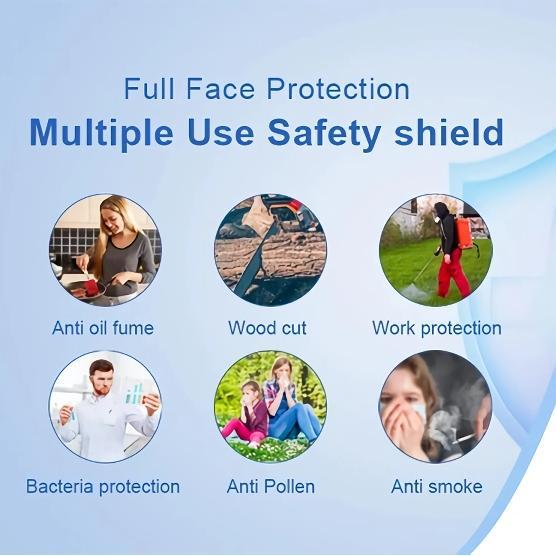 Full Face Protection
Multiple Use Safety shield

Anti oil fume

Wood cut

Work protection

Bacteria protection

Anti Pollen

Anti smoke